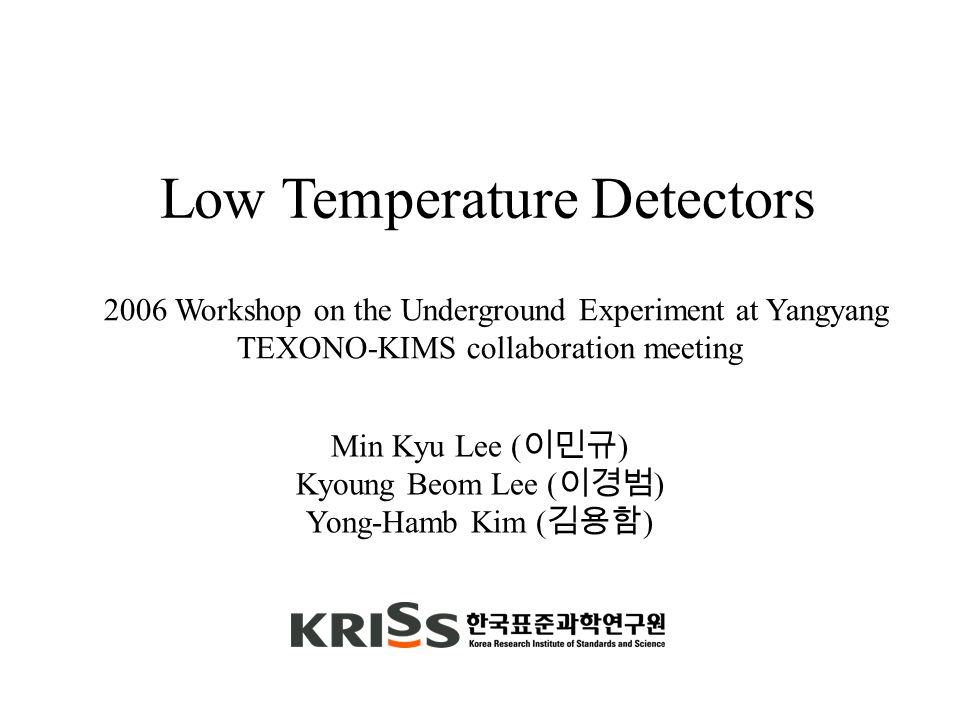 Low Temperature Detectors

2006 Workshop on the Underground Experiment at Yangyang
TEXONO-KIMS collaboration meeting

Min Kyu Lee (이민규)
Kyoung Beom Lee (이경범)
Yong-Hamb Kim (김용함)

KRISS 한국표준과학연구원
Korea Research Institute of Standards and Science